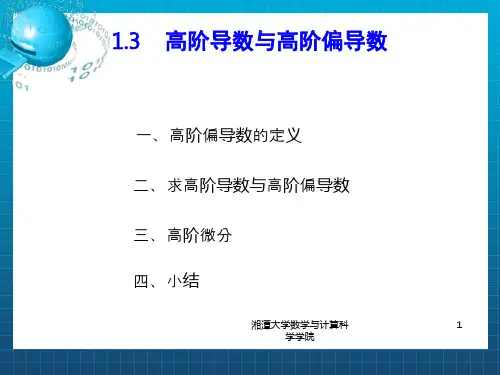 1.3 高阶导数与高阶偏导数

一、高阶偏导数的定义

二、求高阶导数与高阶偏导数

三、高阶微分

四、小结

湘潭大学数学与计算科学学院

1